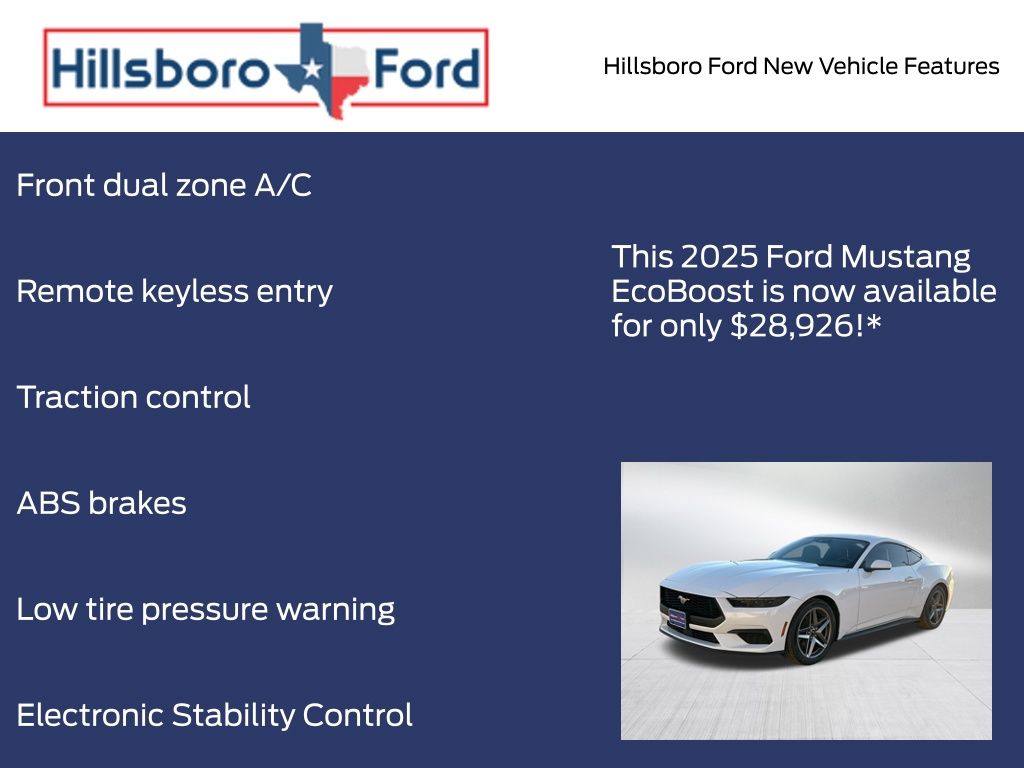 Hillsboro Ford

Hillsboro Ford New Vehicle Features

Front dual zone A/C

Remote keyless entry

Traction control

ABS brakes

Low tire pressure warning

Electronic Stability Control

This 2025 Ford Mustang EcoBoost is now available for only $28,926!*